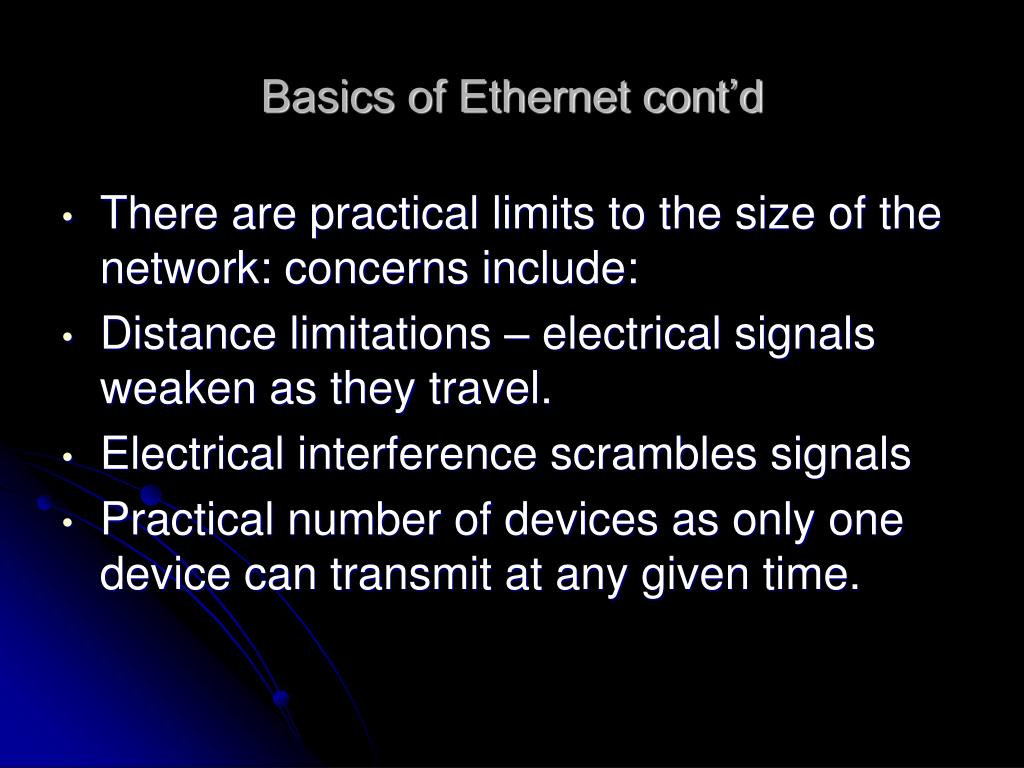 Basics of Ethernet cont’d

• There are practical limits to the size of the network: concerns include:
• Distance limitations – electrical signals weaken as they travel.
• Electrical interference scrambles signals
• Practical number of devices as only one device can transmit at any given time.